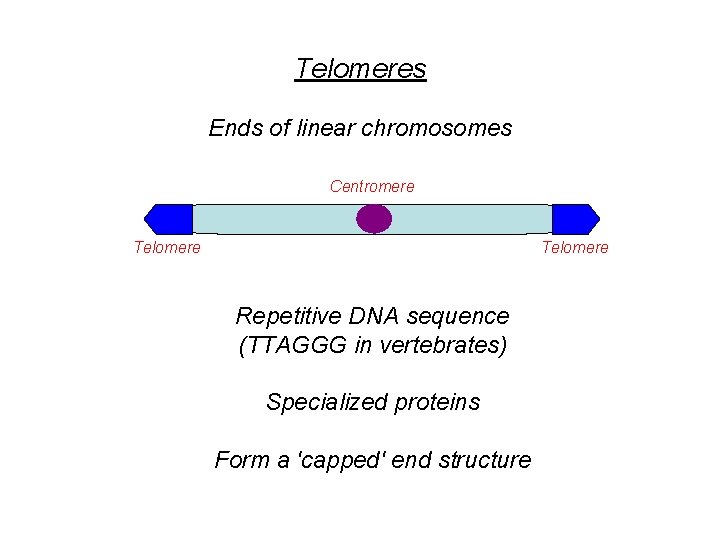 Telomeres

Ends of linear chromosomes

Centromere

Telomere

Telomere

Repetitive DNA sequence
(TTAGGG in vertebrates)

Specialized proteins

Form a 'capped' end structure